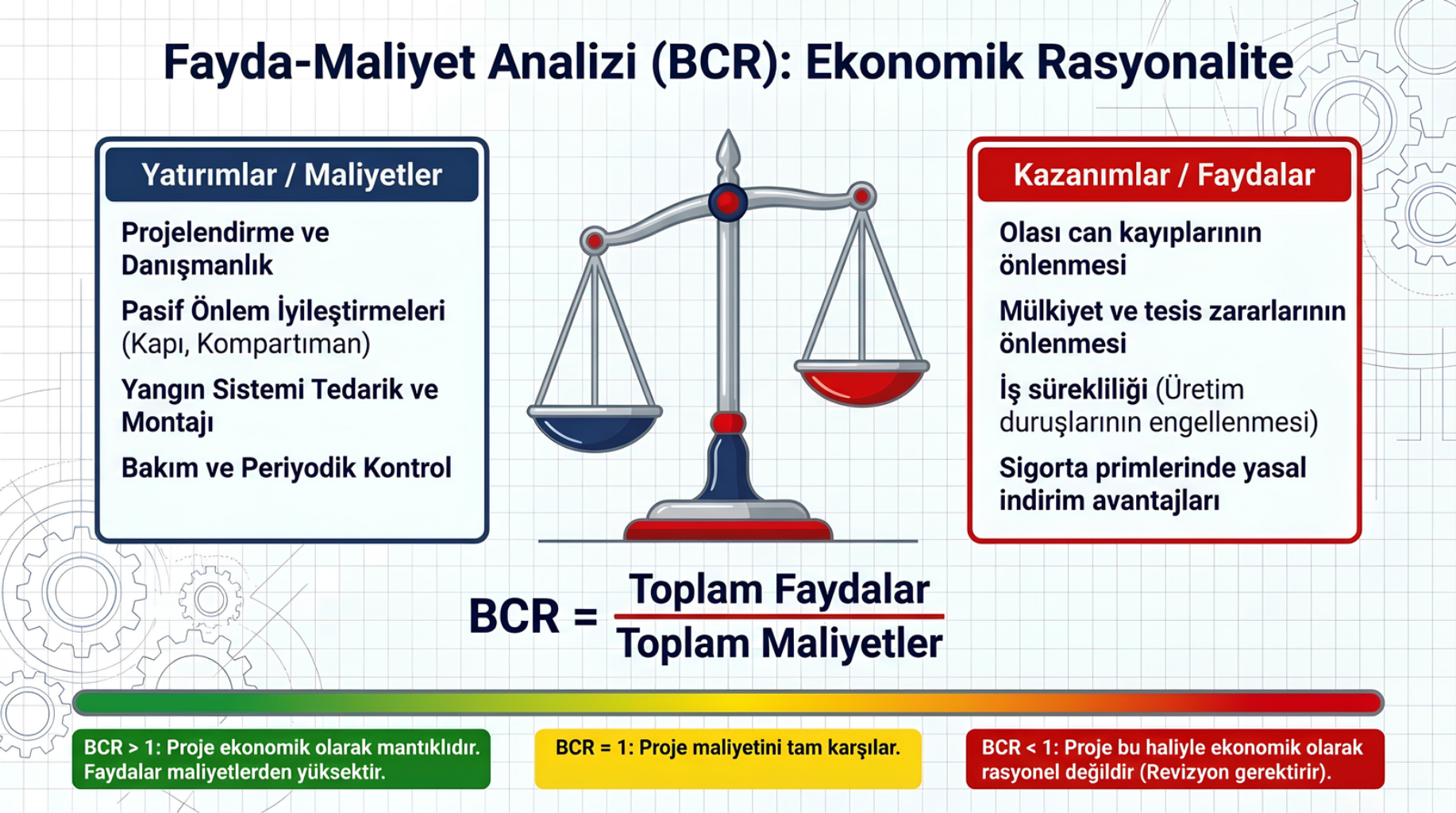 Fayda-Maliyet Analizi (BCR): Ekonomik Rasyonalite

Yatırımlar / Maliyetler

Projelendirme ve Danışmanlık

Pasif Önlem İyileştirmeleri (Kapı, Kompartıman)

Yangın Sistemi Tedarik ve Montajı

Bakım ve Periyodik Kontrol

Kazanımlar / Faydalar

Olası can kayıplarının önlenmesi

Mülkiyet ve tesis zararlarının önlenmesi

İş sürekliliği (Üretim duruşlarının engellenmesi)

Sigorta primlerinde yasal indirim avantajları

$BCR = \frac{\text{Toplam Faydalar}}{\text{Toplam Maliyetler}}$

BCR > 1: Proje ekonomik olarak mantıklıdır. Faydalar maliyetlerden yüksektir.

BCR = 1: Proje maliyetini tam karşılar.

BCR < 1: Proje bu haliyle ekonomik olarak rasyonel değildir (Revizyon gerektirir).